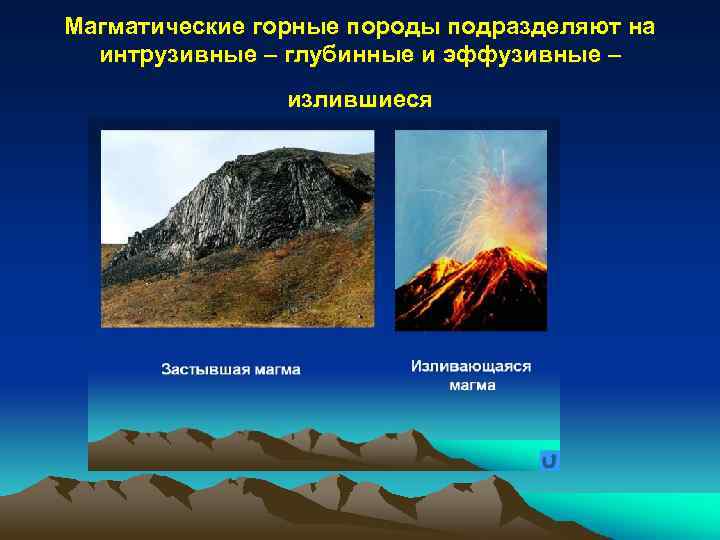 Магматические горные породы подразделяют на интрузивные – глубинные и эффузивные – излившиеся

Застывшая магма

Изливающаяся магма